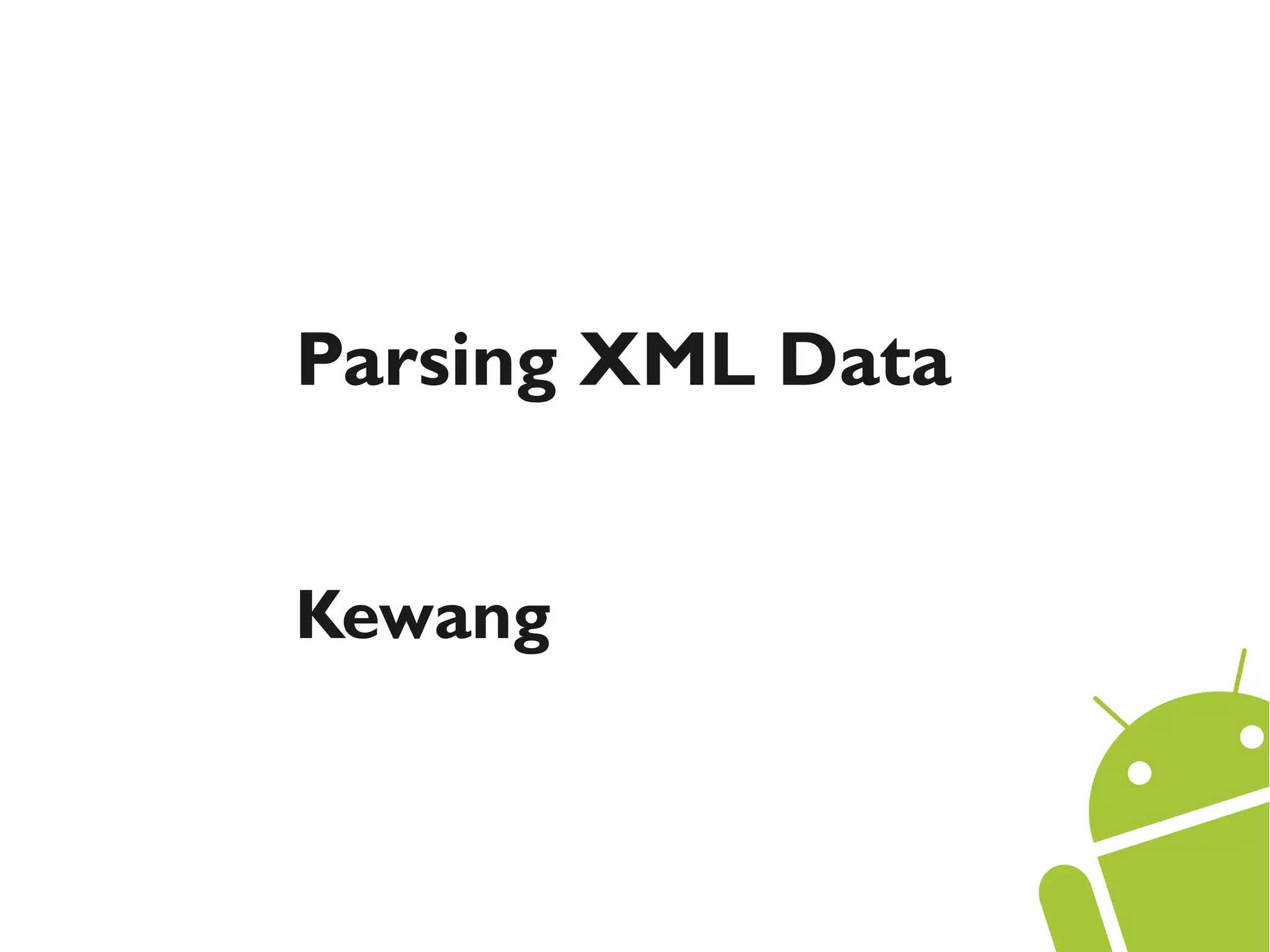 Parsing XML Data

Kewang